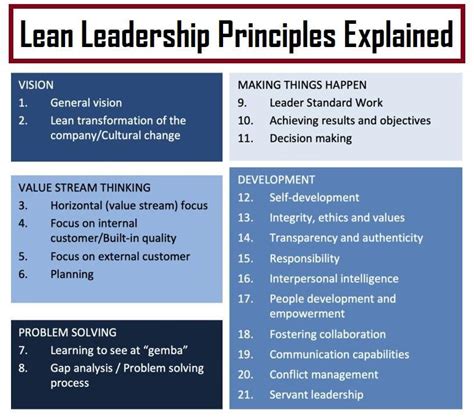 Lean Leadership Principles Explained

VISION
1. General vision
2. Lean transformation of the company/Cultural change

VALUE STREAM THINKING
3. Horizontal (value stream) focus
4. Focus on internal customer/Built-in quality
5. Focus on external customer
6. Planning

PROBLEM SOLVING
7. Learning to see at “gemba”
8. Gap analysis / Problem solving process

MAKING THINGS HAPPEN
9. Leader Standard Work
10. Achieving results and objectives
11. Decision making

DEVELOPMENT
12. Self-development
13. Integrity, ethics and values
14. Transparency and authenticity
15. Responsibility
16. Interpersonal intelligence
17. People development and empowerment
18. Fostering collaboration
19. Communication capabilities
20. Conflict management
21. Servant leadership